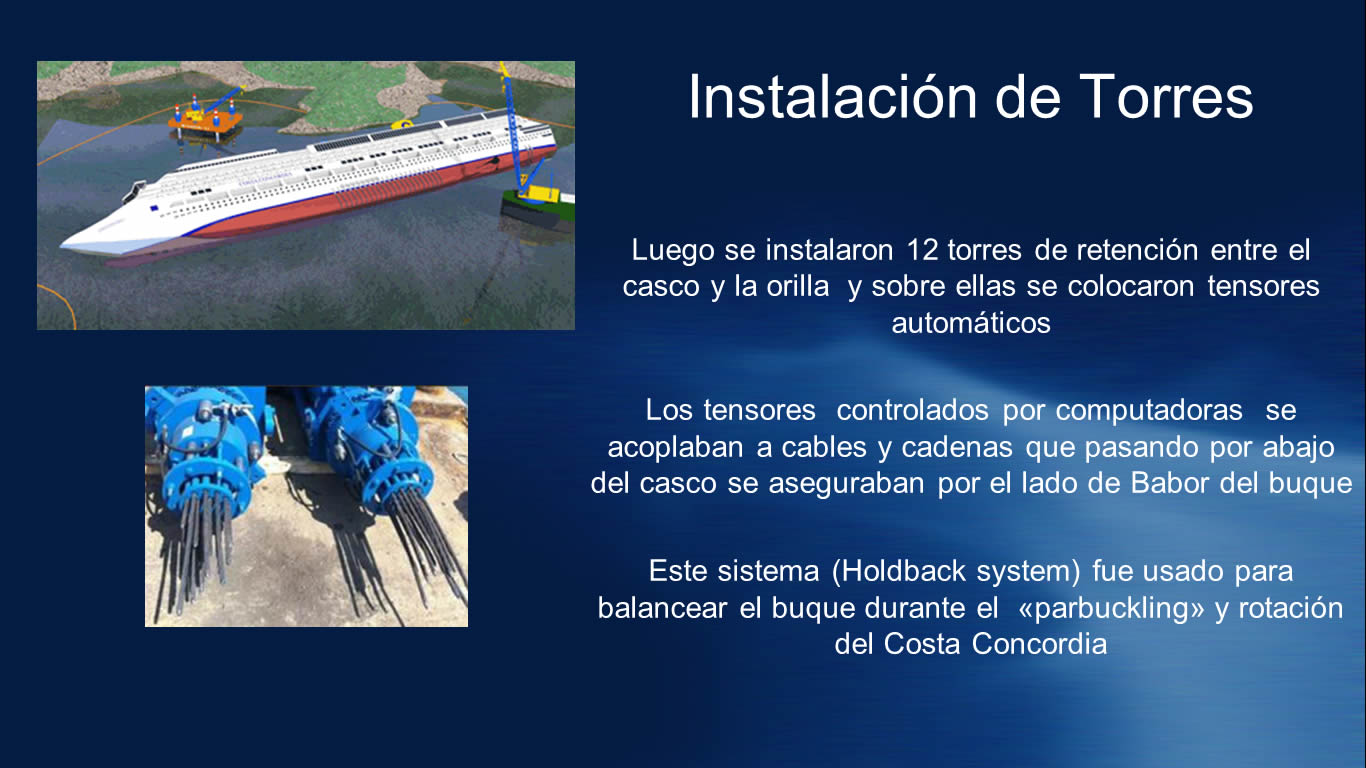 Instalación de Torres

Luego se instalaron 12 torres de retención entre el casco y la orilla y sobre ellas se colocaron tensores automáticos

Los tensores controlados por computadoras se acoplaban a cables y cadenas que pasando por abajo del casco se aseguraban por el lado de Babor del buque

Este sistema (Holdback system) fue usado para balancear el buque durante el «parbuckling» y rotación del Costa Concordia